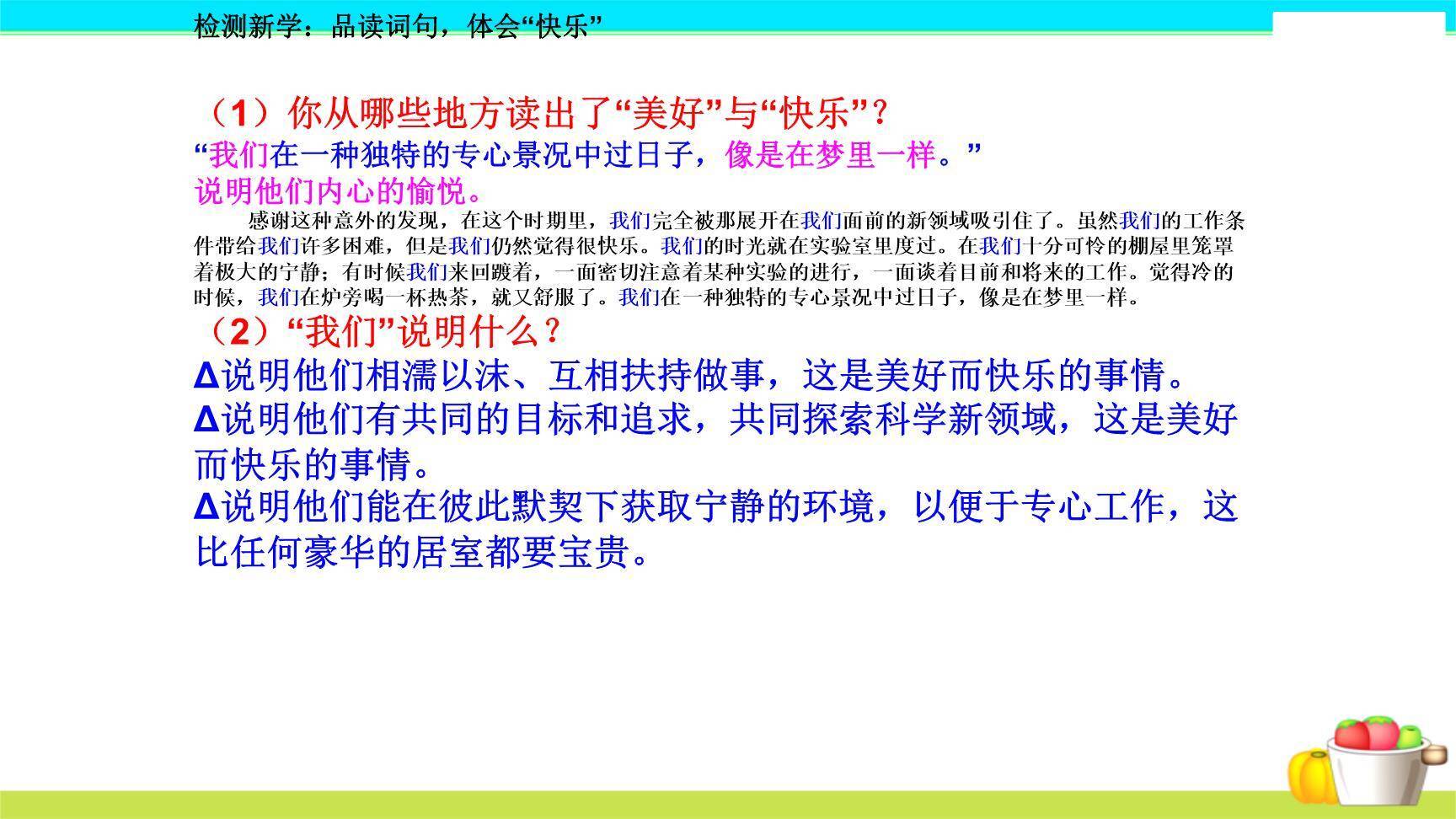 检测新学：品读词句，体会“快乐”

（1）你从哪些地方读出了“美好”与“快乐”？
“我们在一种独特的专心景况中过日子，像是在梦里一样。”
说明他们内心的愉悦。

感谢这种意外的发现，在这个时期里，我们完全被那展开在我们面前的新领域吸引住了。虽然我们的工作条件带给我们许多困难，但是我们仍然觉得很快乐。我们的时光就在实验室里度过。在我们十分可怜的棚屋里笼罩着极大的宁静；有时候我们来回踱着，一面密切注意着某种实验的进行，一面谈着目前和将来的工作。觉得冷的时候，我们在炉旁喝一杯热茶，就又舒服了。我们在一种独特的专心景况中过日子，像是在梦里一样。

（2）“我们”说明什么？
Δ说明他们相濡以沫、互相扶持做事，这是美好而快乐的事情。
Δ说明他们有共同的目标和追求，共同探索科学新领域，这是美好而快乐的事情。
Δ说明他们能在彼此默契下获取宁静的环境，以便于专心工作，这比任何豪华的居室都要宝贵。